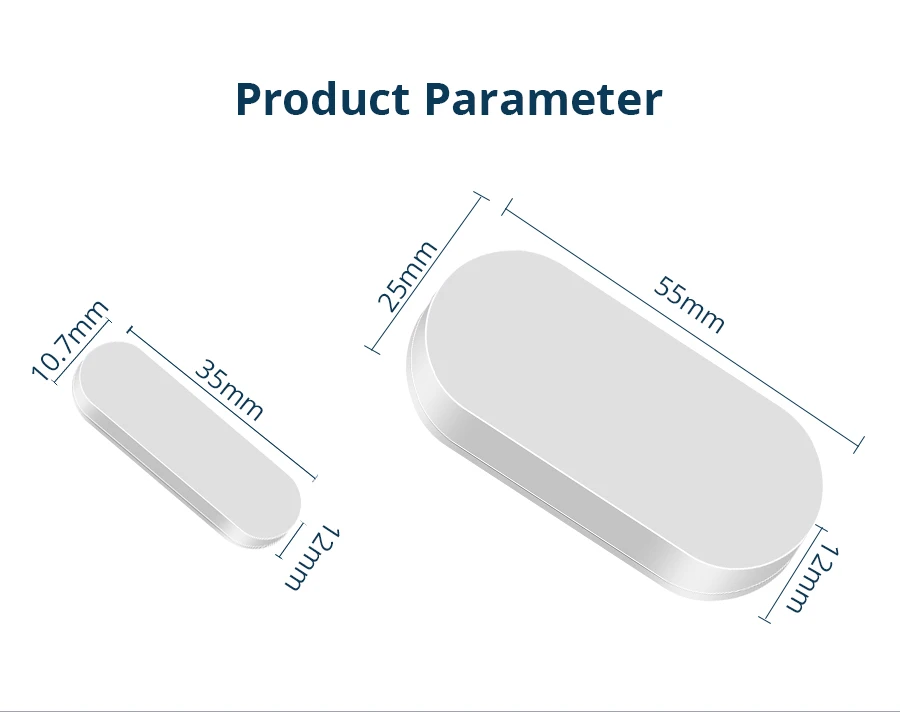 Product Parameter

10.7mm

35mm

12mm

25mm

55mm

12mm